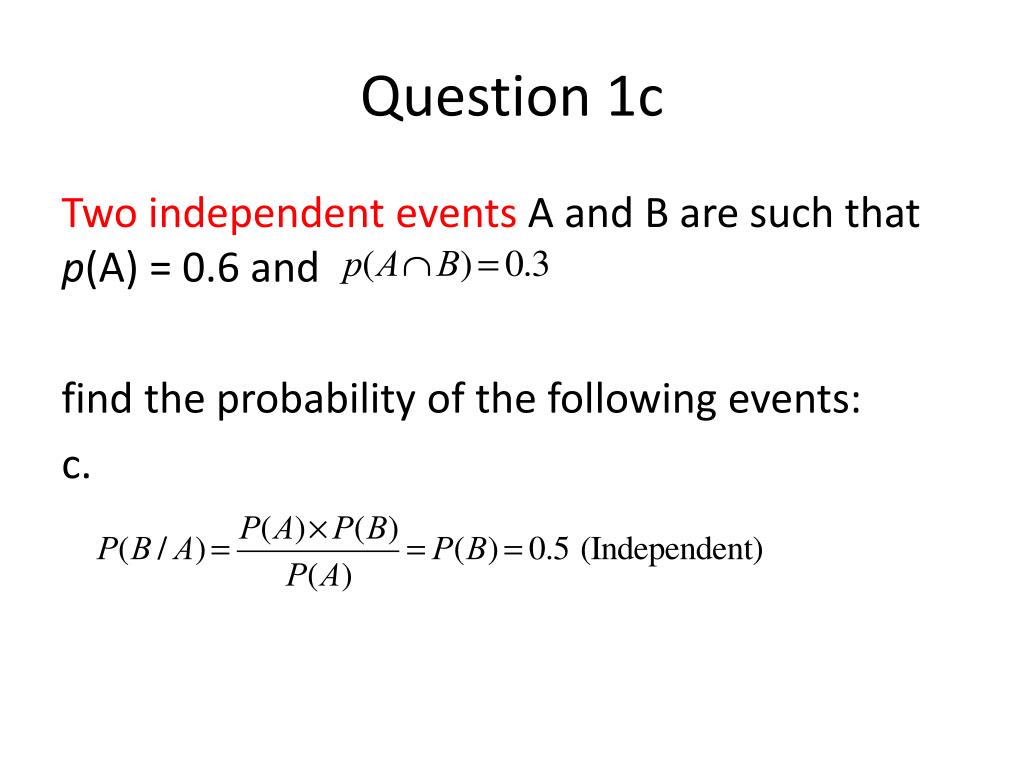 Question 1c

Two independent events A and B are such that $p$(A) = 0.6 and $p(A \cap B) = 0.3$

find the probability of the following events:

c.

$P(B/A) = \frac{P(A) \times P(B)}{P(A)} = P(B) = 0.5$ (Independent)